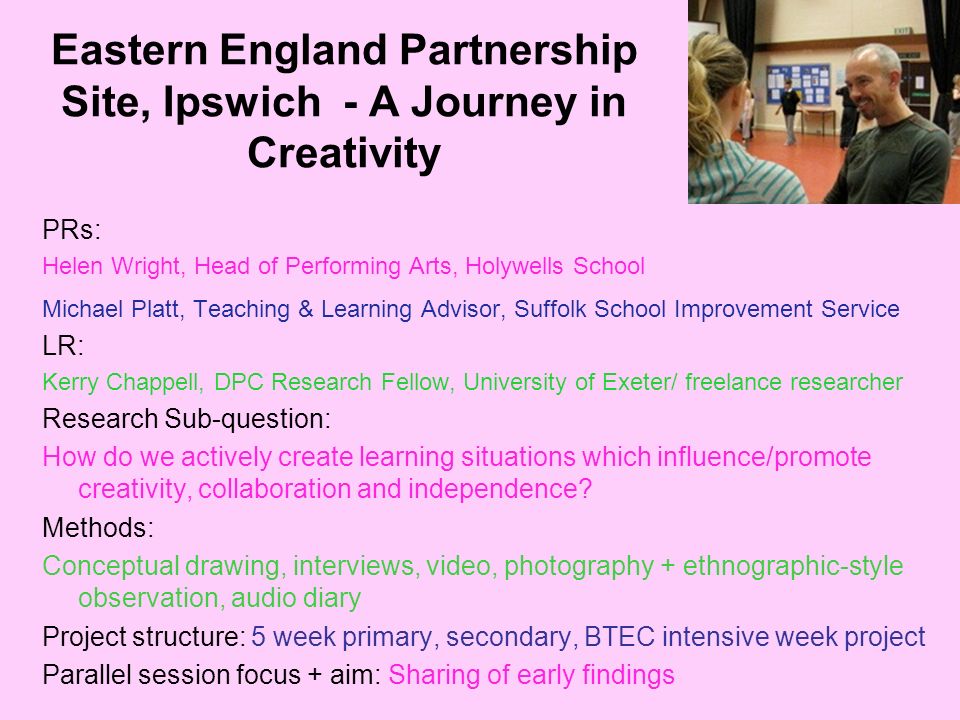 Eastern England Partnership Site, Ipswich - A Journey in Creativity

PRs:

Helen Wright, Head of Performing Arts, Holywells School

Michael Platt, Teaching & Learning Advisor, Suffolk School Improvement Service

LR:

Kerry Chappell, DPC Research Fellow, University of Exeter/ freelance researcher

Research Sub-question:

How do we actively create learning situations which influence/promote creativity, collaboration and independence?

Methods:

Conceptual drawing, interviews, video, photography + ethnographic-style observation, audio diary

Project structure: 5 week primary, secondary, BTEC intensive week project

Parallel session focus + aim: Sharing of early findings